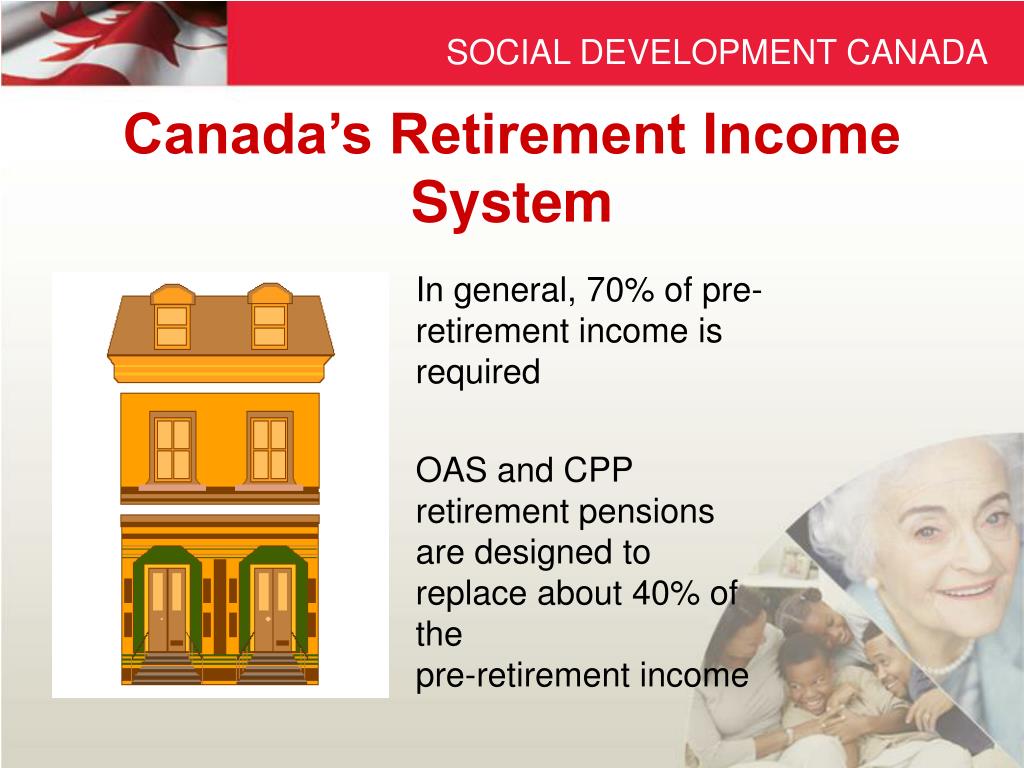 SOCIAL DEVELOPMENT CANADA

Canada's Retirement Income System

In general, 70% of pre-retirement income is required

OAS and CPP retirement pensions are designed to replace about 40% of the pre-retirement income